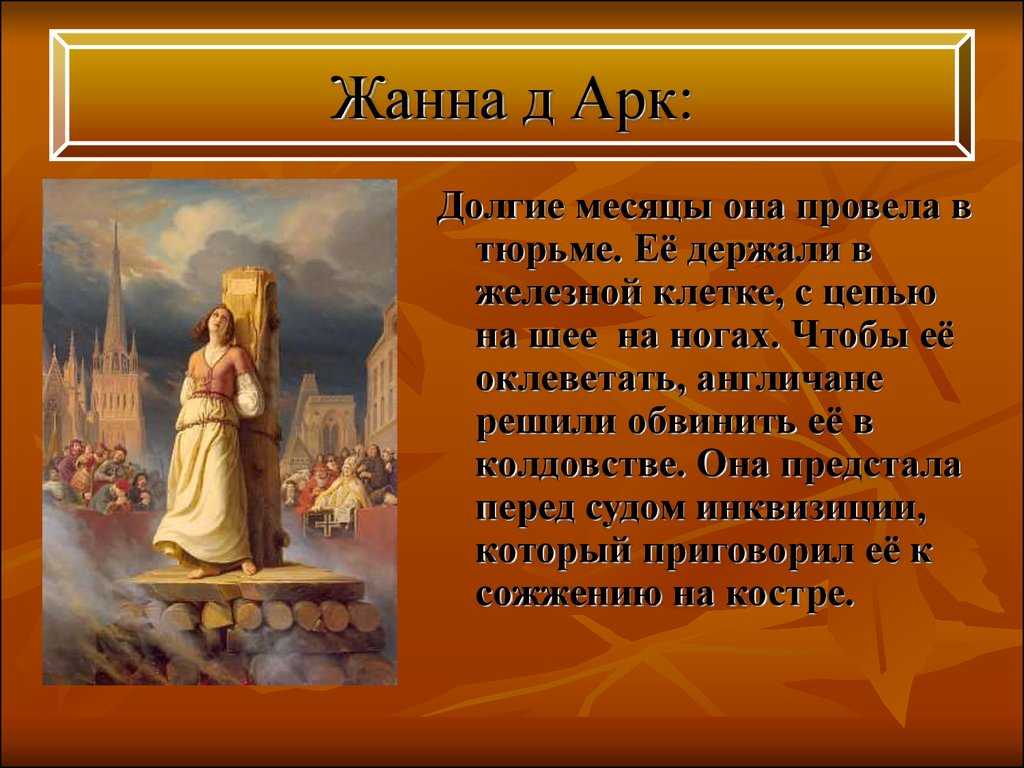 Жанна д Арк:

Долгие месяцы она провела в тюрьме. Её держали в железной клетке, с цепью на шее на ногах. Чтобы её оклеветать, англичане решили обвинить её в колдовстве. Она предстала перед судом инквизиции, который приговорил её к сожжению на костре.